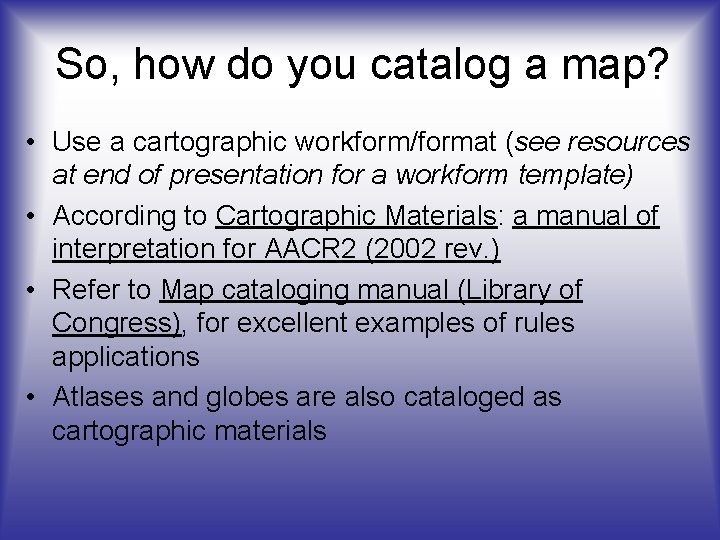 So, how do you catalog a map?

• Use a cartographic workform/format (see resources at end of presentation for a workform template)

• According to Cartographic Materials: a manual of interpretation for AACR2 (2002 rev.)

• Refer to Map cataloging manual (Library of Congress), for excellent examples of rules applications

• Atlases and globes are also cataloged as cartographic materials